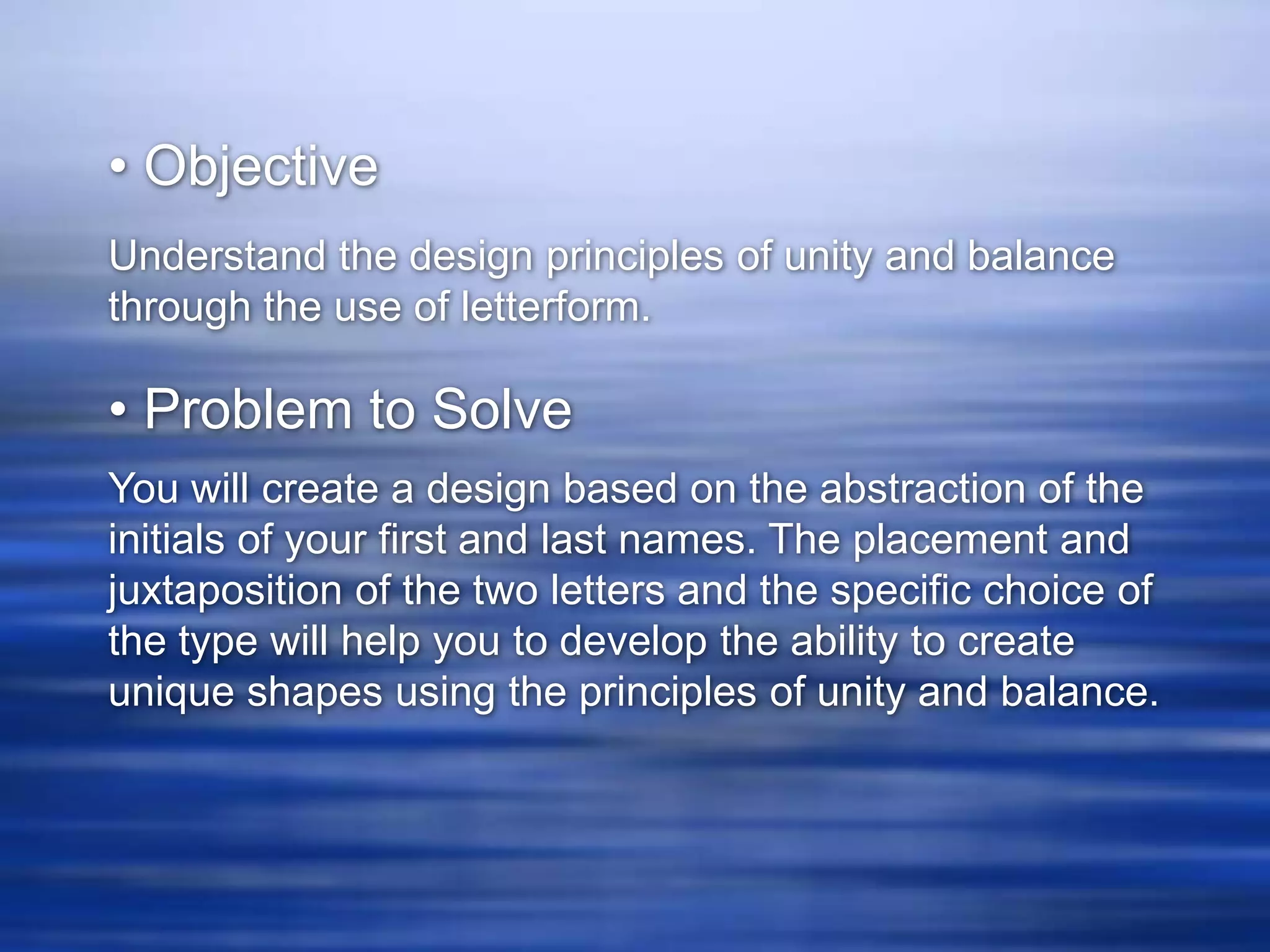 • Objective

Understand the design principles of unity and balance through the use of letterform.

• Problem to Solve

You will create a design based on the abstraction of the initials of your first and last names. The placement and juxtaposition of the two letters and the specific choice of the type will help you to develop the ability to create unique shapes using the principles of unity and balance.